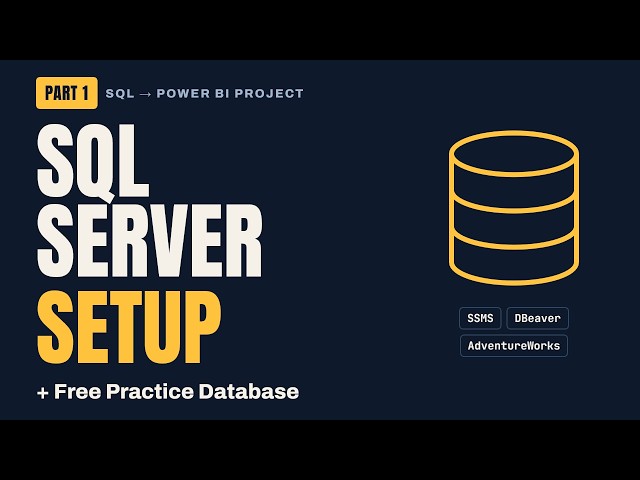 PART 1 SQL → POWER BI PROJECT

SQL SERVER SETUP

+ Free Practice Database

SSMS DBeaver AdventureWorks